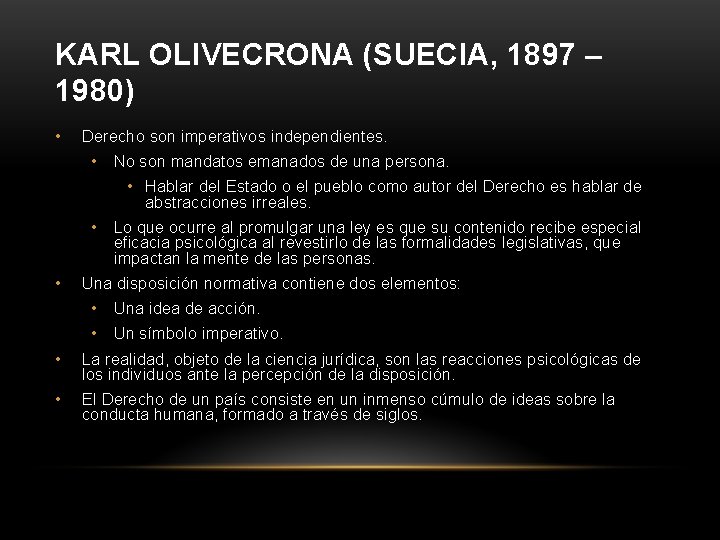 KARL OLIVECRONA (SUECIA, 1897 – 1980)

• Derecho son imperativos independientes.
  • No son mandatos emanados de una persona.
    • Hablar del Estado o el pueblo como autor del Derecho es hablar de abstracciones irreales.
  • Lo que ocurre al promulgar una ley es que su contenido recibe especial eficacia psicológica al revestirlo de las formalidades legislativas, que impactan la mente de las personas.
• Una disposición normativa contiene dos elementos:
  • Una idea de acción.
  • Un símbolo imperativo.
• La realidad, objeto de la ciencia jurídica, son las reacciones psicológicas de los individuos ante la percepción de la disposición.
• El Derecho de un país consiste en un inmenso cúmulo de ideas sobre la conducta humana, formado a través de siglos.